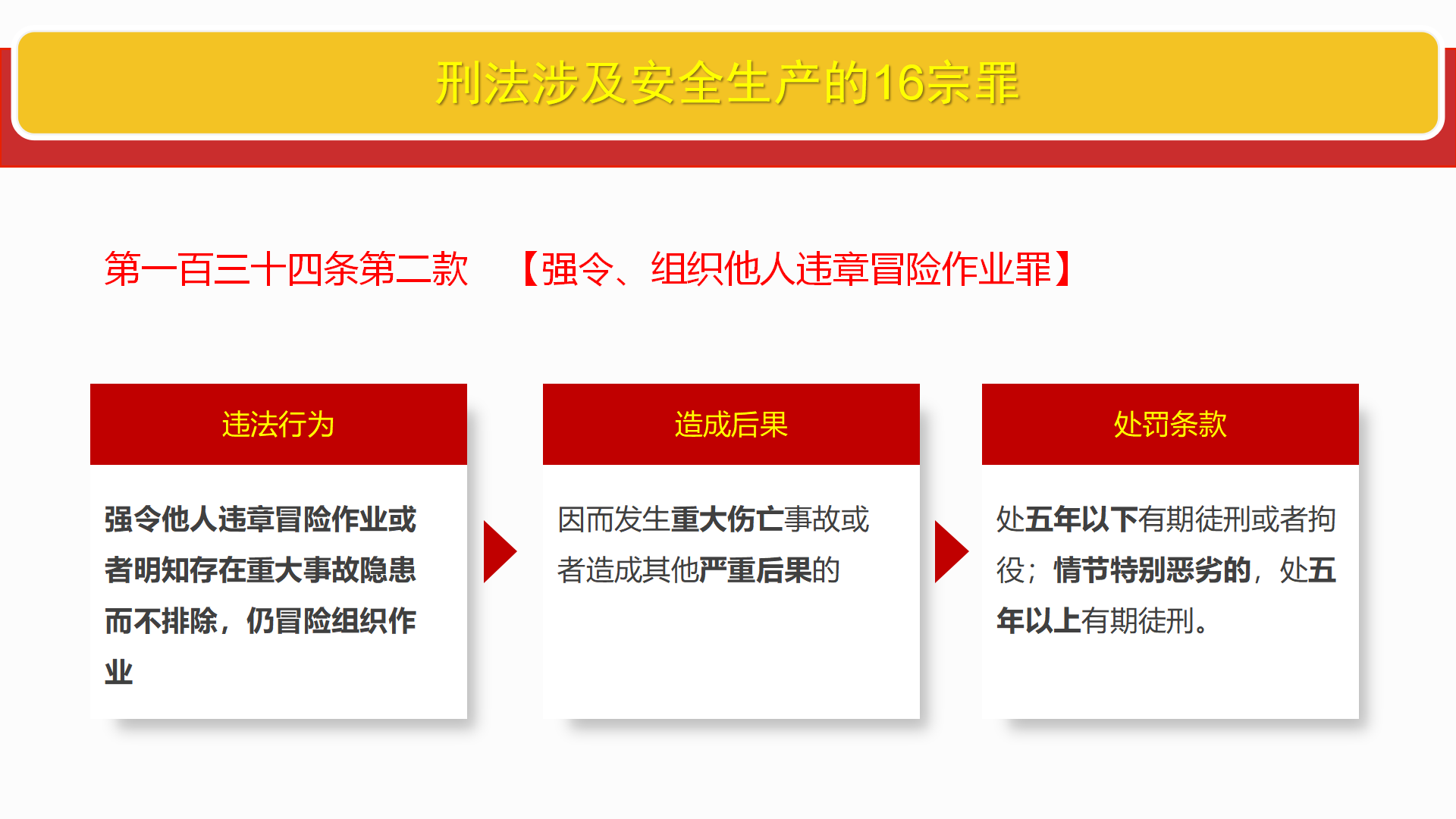 刑法涉及安全生产的16宗罪

第一百三十四条第二款 【强令、组织他人违章冒险作业罪】

违法行为

强令他人违章冒险作业或者明知存在重大事故隐患而不排除，仍冒险组织作业

造成后果

因而发生重大伤亡事故或者造成其他严重后果的

处罚条款

处五年以下有期徒刑或者拘役；情节特别恶劣的，处五年以上有期徒刑。